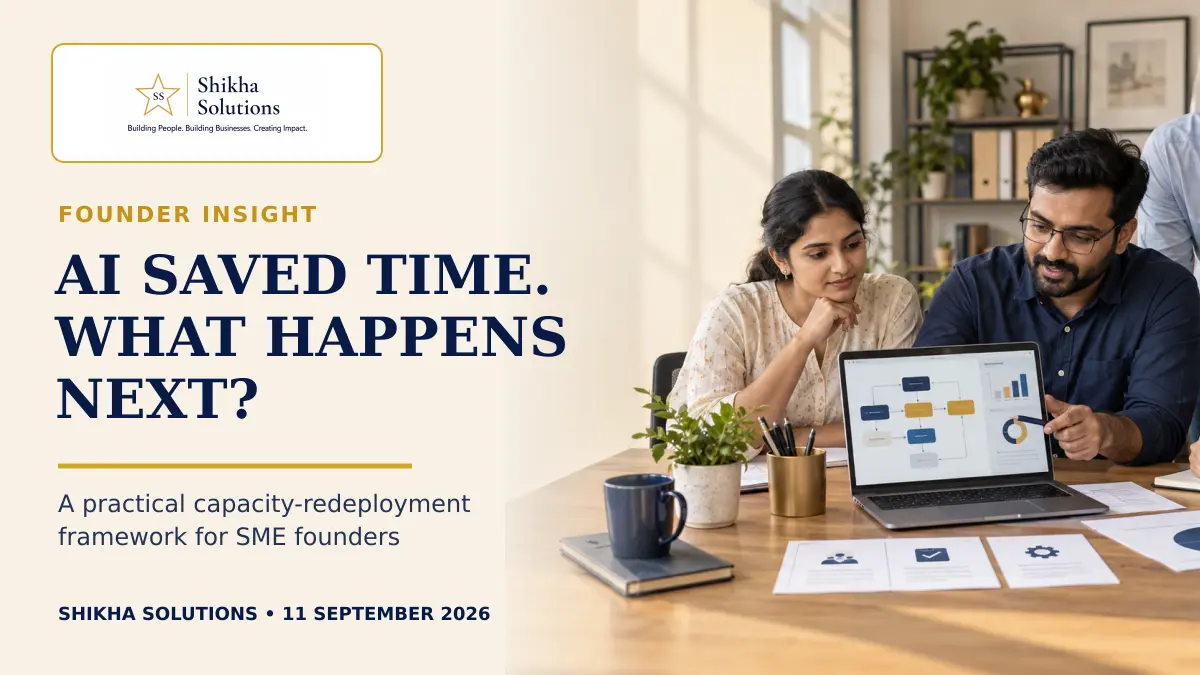 SS
Shikha
Solutions
Building People. Building Businesses. Creating Impact.

FOUNDER INSIGHT

AI SAVED TIME. WHAT HAPPENS NEXT?

A practical capacity-redeployment framework for SME founders

SHIKHA SOLUTIONS • 11 SEPTEMBER 2026